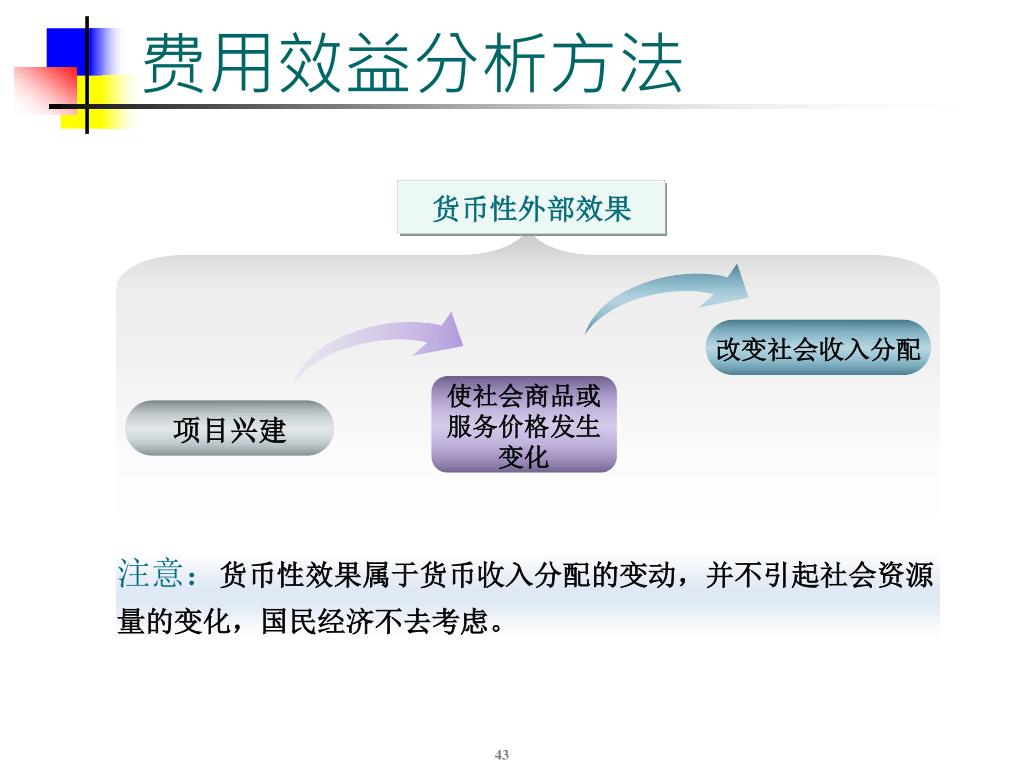 费用效益分析方法

货币性外部效果

项目兴建

使社会商品或服务价格发生变化

改变社会收入分配

注意：货币性效果属于货币收入分配的变动，并不引起社会资源量的变化，国民经济不去考虑。

43